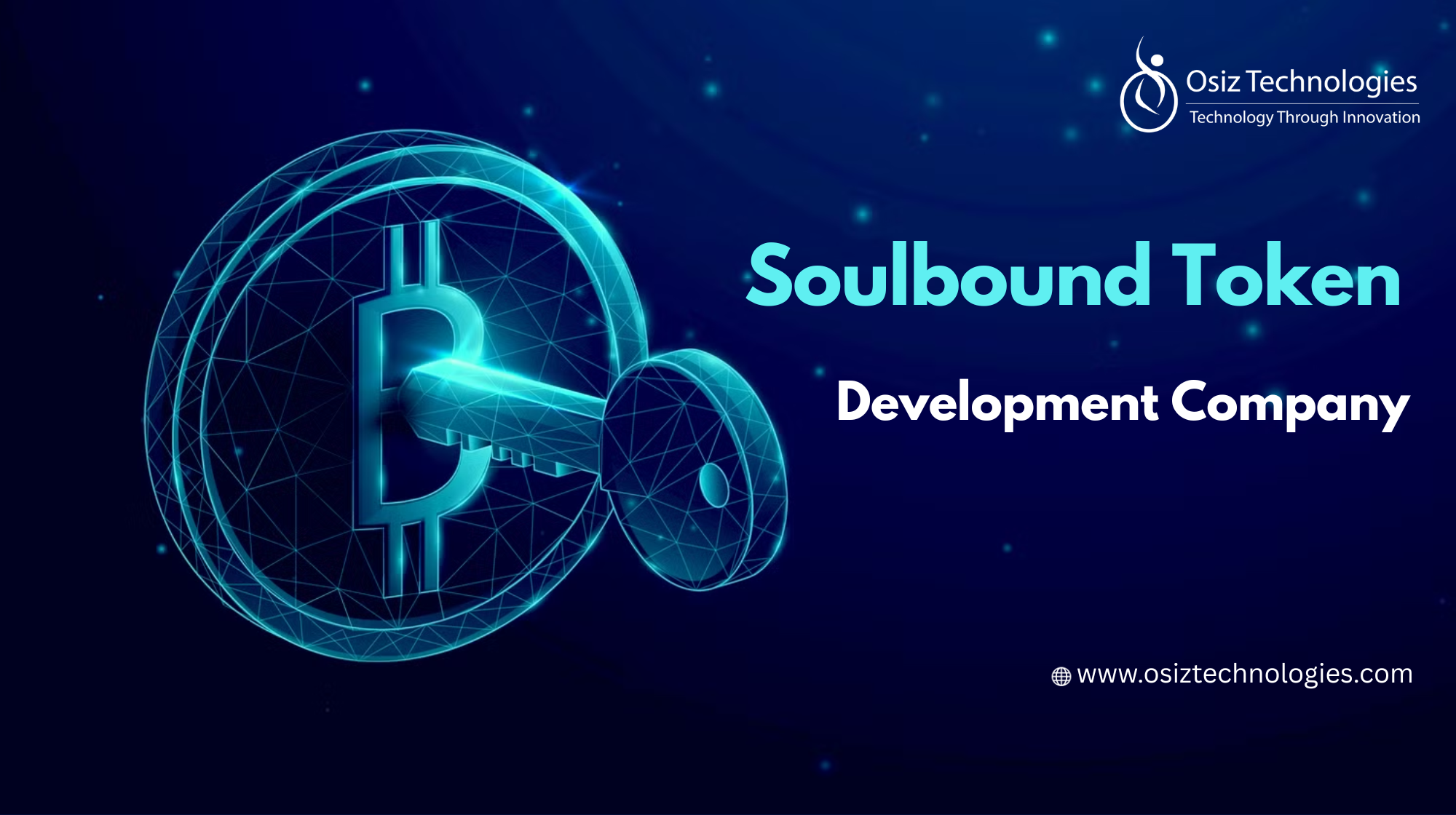 Osiz Technologies
Technology Through Innovation

Soulbound Token

Development Company

www.osiztechnologies.com